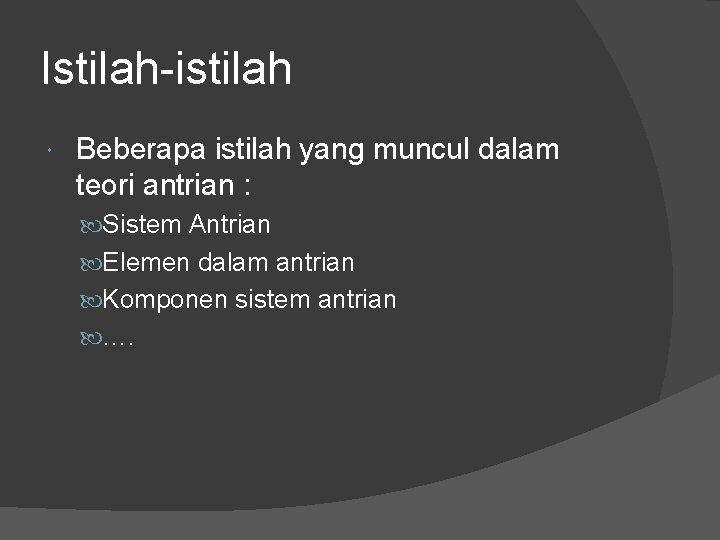 Istilah-istilah

Beberapa istilah yang muncul dalam teori antrian :

Sistem Antrian

Elemen dalam antrian

Komponen sistem antrian

….